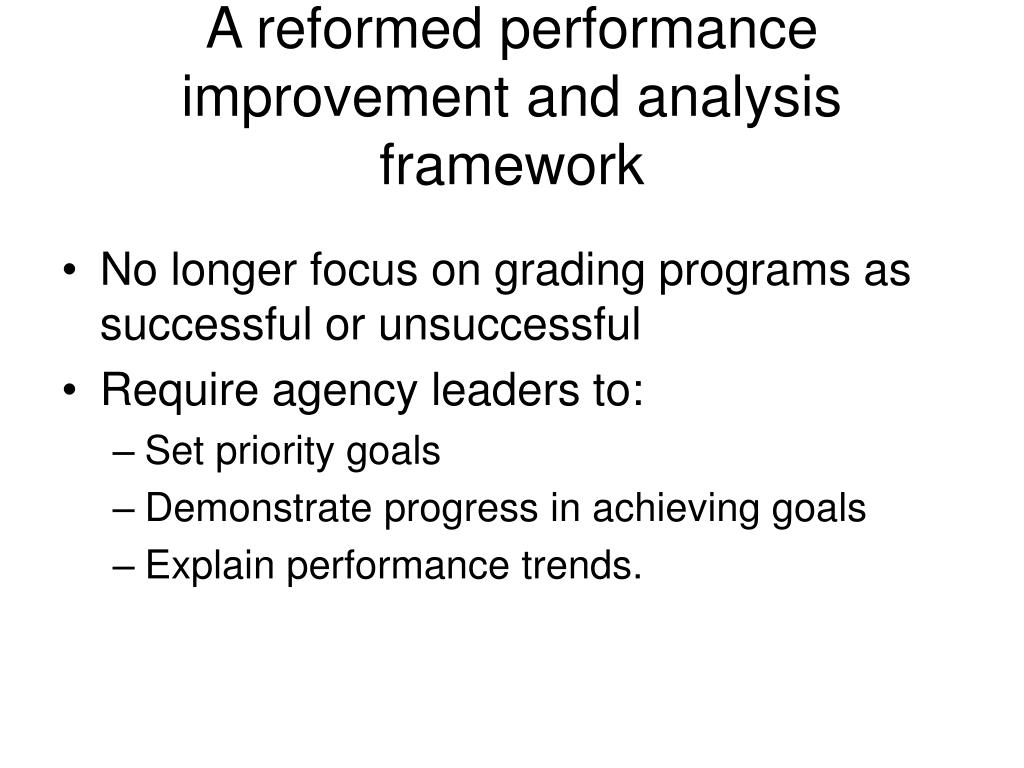 A reformed performance improvement and analysis framework

• No longer focus on grading programs as successful or unsuccessful
• Require agency leaders to:
– Set priority goals
– Demonstrate progress in achieving goals
– Explain performance trends.